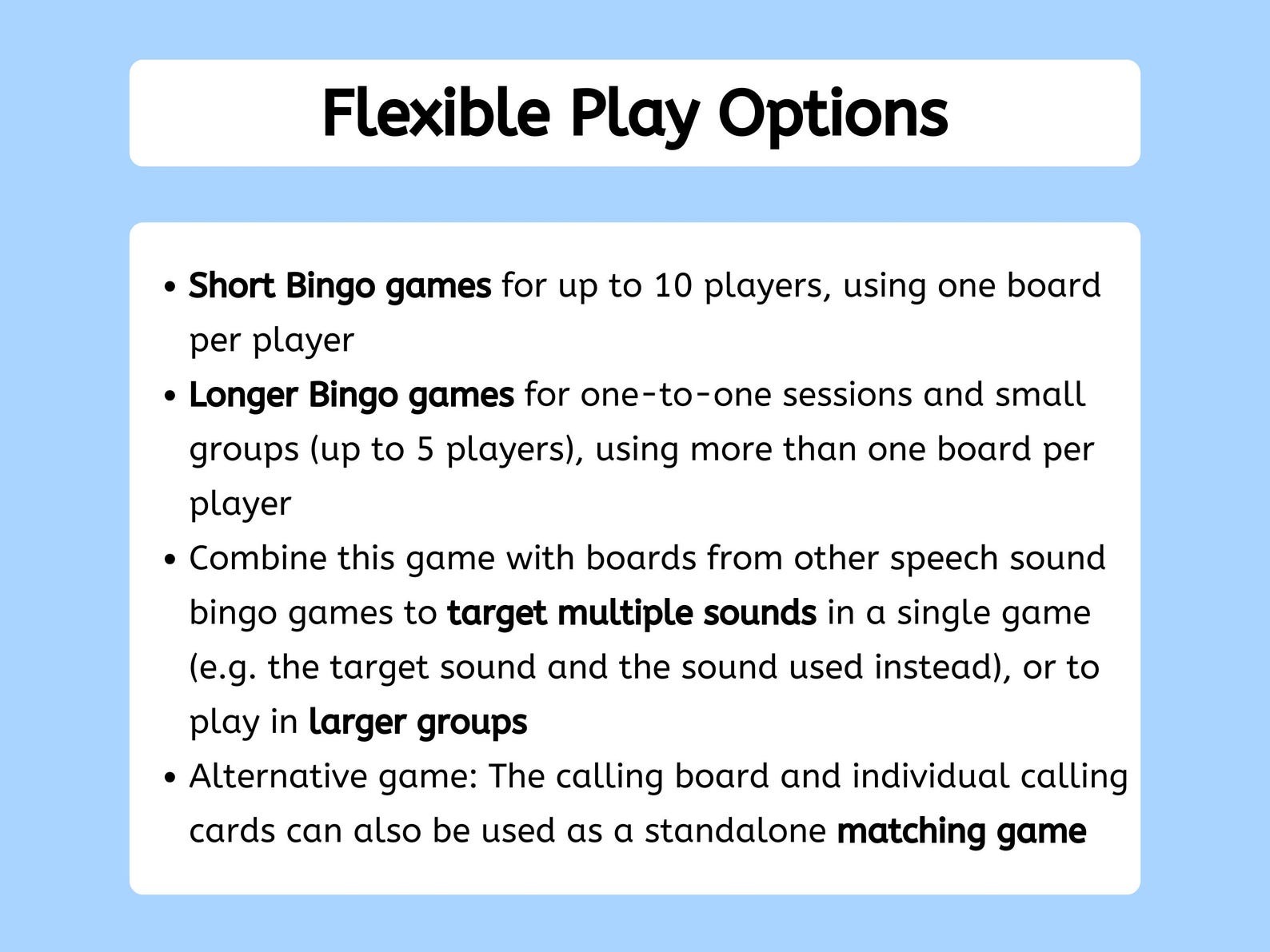 Flexible Play Options

• Short Bingo games for up to 10 players, using one board per player
• Longer Bingo games for one-to-one sessions and small groups (up to 5 players), using more than one board per player
• Combine this game with boards from other speech sound bingo games to target multiple sounds in a single game (e.g. the target sound and the sound used instead), or to play in larger groups
• Alternative game: The calling board and individual calling cards can also be used as a standalone matching game